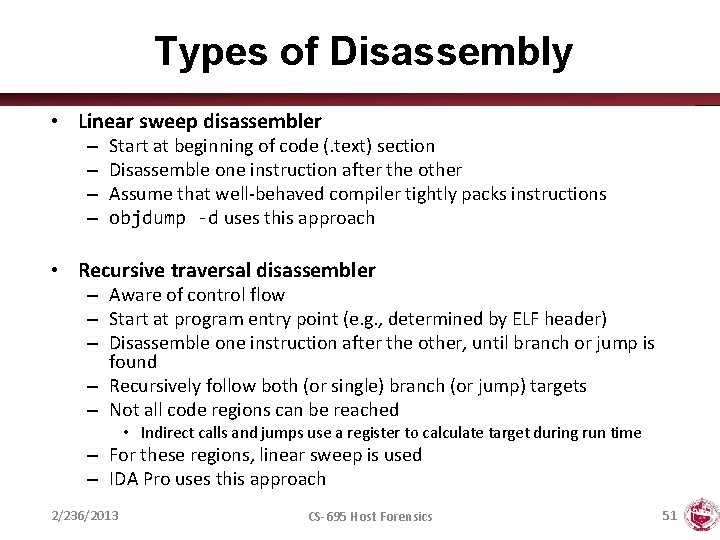 Types of Disassembly

• Linear sweep disassembler
  – Start at beginning of code (.text) section
  – Disassemble one instruction after the other
  – Assume that well-behaved compiler tightly packs instructions
  – objdump -d uses this approach

• Recursive traversal disassembler
  – Aware of control flow
  – Start at program entry point (e.g., determined by ELF header)
  – Disassemble one instruction after the other, until branch or jump is found
  – Recursively follow both (or single) branch (or jump) targets
  – Not all code regions can be reached
    • Indirect calls and jumps use a register to calculate target during run time
  – For these regions, linear sweep is used
  – IDA Pro uses this approach

2/236/2013 CS-695 Host Forensics 51